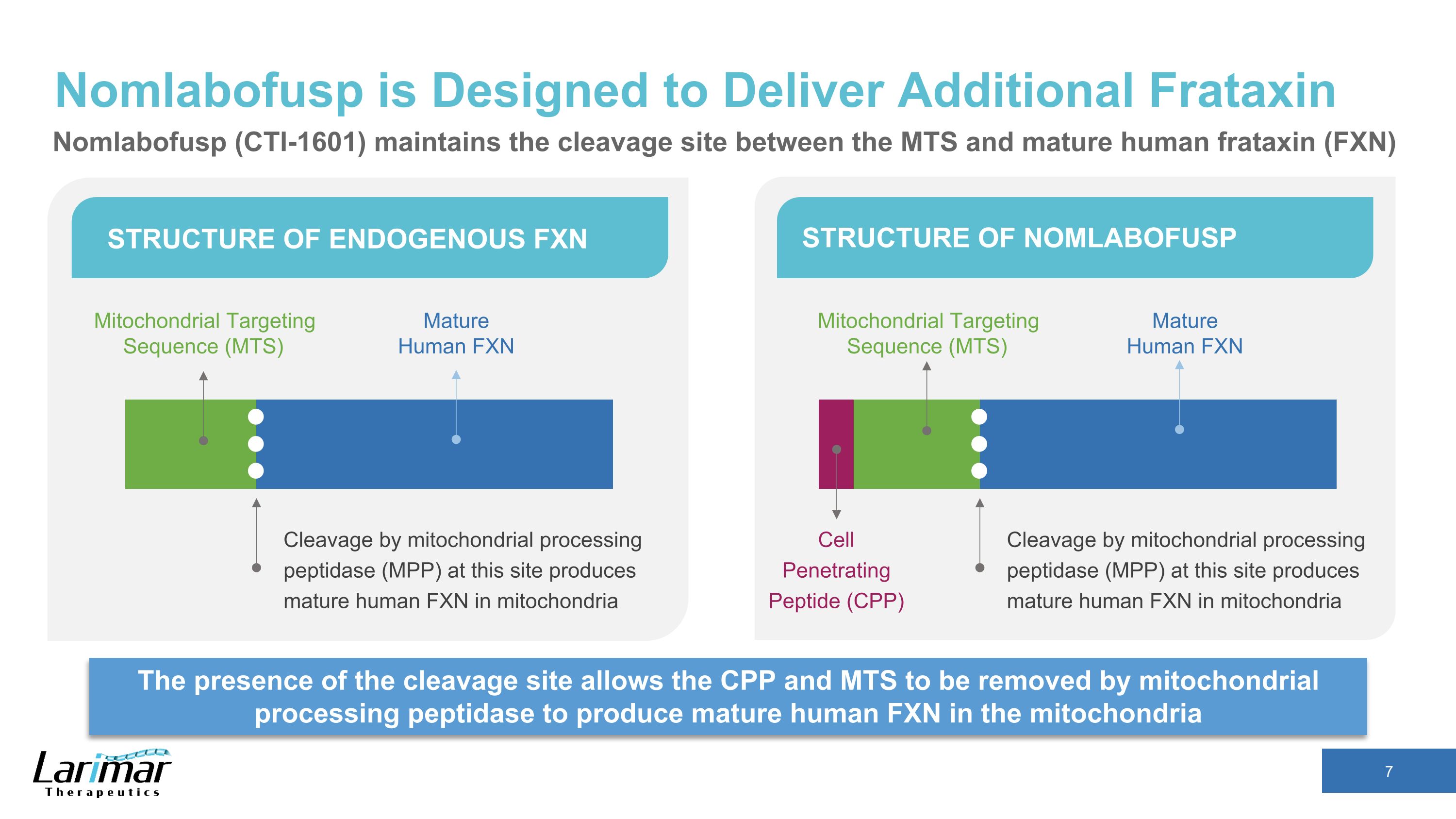 Nomlabofusp is Designed to Deliver Additional Frataxin

Nomlabofusp (CTI-1601) maintains the cleavage site between the MTS and mature human frataxin (FXN)

STRUCTURE OF ENDOGENOUS FXN

Mitochondrial Targeting Sequence (MTS)

Mature Human FXN

Cleavage by mitochondrial processing peptidase (MPP) at this site produces mature human FXN in mitochondria

STRUCTURE OF NOMLABOFUSP

Mitochondrial Targeting Sequence (MTS)

Mature Human FXN

Cell Penetrating Peptide (CPP)

Cleavage by mitochondrial processing peptidase (MPP) at this site produces mature human FXN in mitochondria

The presence of the cleavage site allows the CPP and MTS to be removed by mitochondrial processing peptidase to produce mature human FXN in the mitochondria

Larimar Therapeutics

7